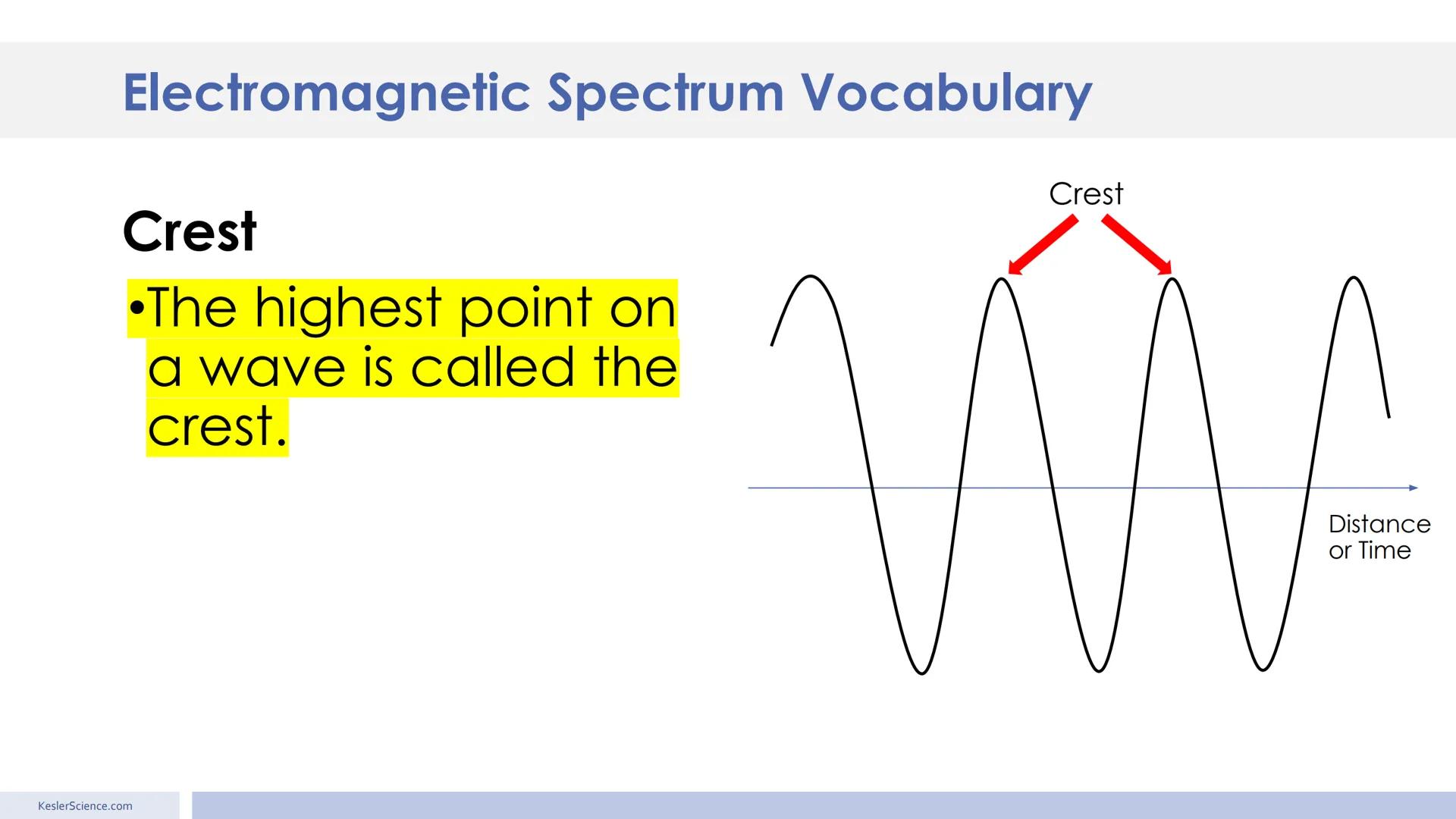 Electromagnetic Spectrum Vocabulary

Crest

•The highest point on a wave is called the crest.

Crest

Distance or Time

KeslerScience.com